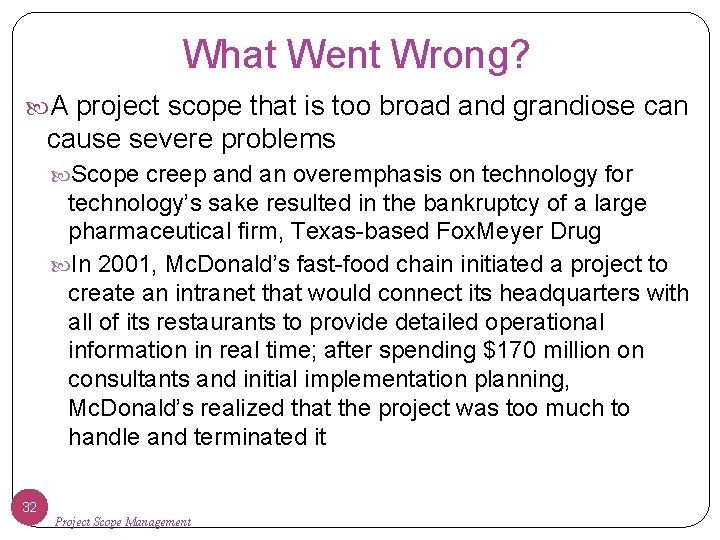 What Went Wrong?

A project scope that is too broad and grandiose can cause severe problems

Scope creep and an overemphasis on technology for technology's sake resulted in the bankruptcy of a large pharmaceutical firm, Texas-based FoxMeyer Drug

In 2001, McDonald's fast-food chain initiated a project to create an intranet that would connect its headquarters with all of its restaurants to provide detailed operational information in real time; after spending \$170 million on consultants and initial implementation planning, McDonald's realized that the project was too much to handle and terminated it

32

Project Scope Management